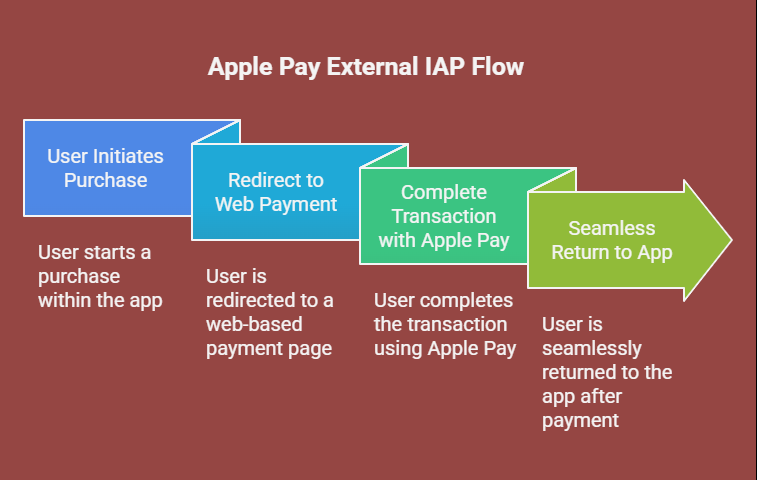 Apple Pay External IAP Flow

User Initiates Purchase

User starts a purchase within the app

Redirect to Web Payment

User is redirected to a web-based payment page

Complete Transaction with Apple Pay

User completes the transaction using Apple Pay

Seamless Return to App

User is seamlessly returned to the app after payment